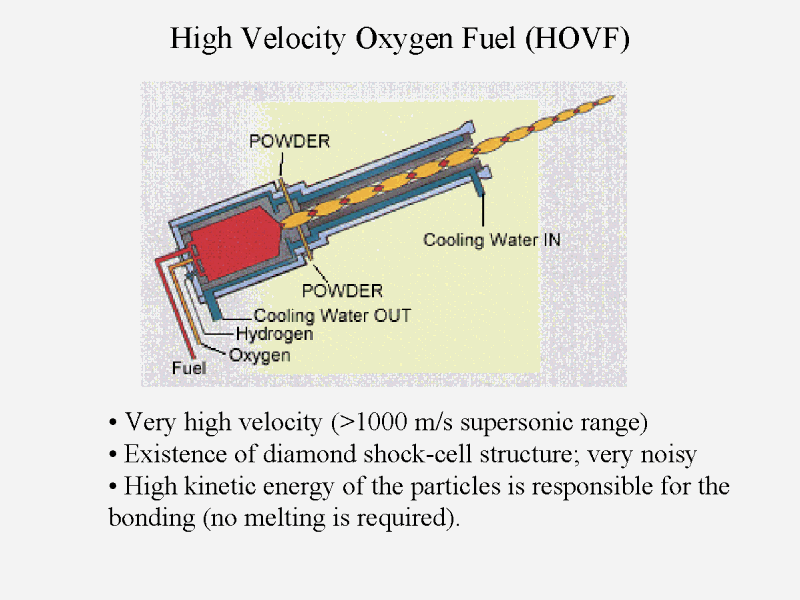 High Velocity Oxygen Fuel (HOVF)

POWDER

Cooling Water IN

POWDER

Cooling Water OUT

Hydrogen

Oxygen

Fuel

• Very high velocity (>1000 m/s supersonic range)
• Existence of diamond shock-cell structure; very noisy
• High kinetic energy of the particles is responsible for the bonding (no melting is required).